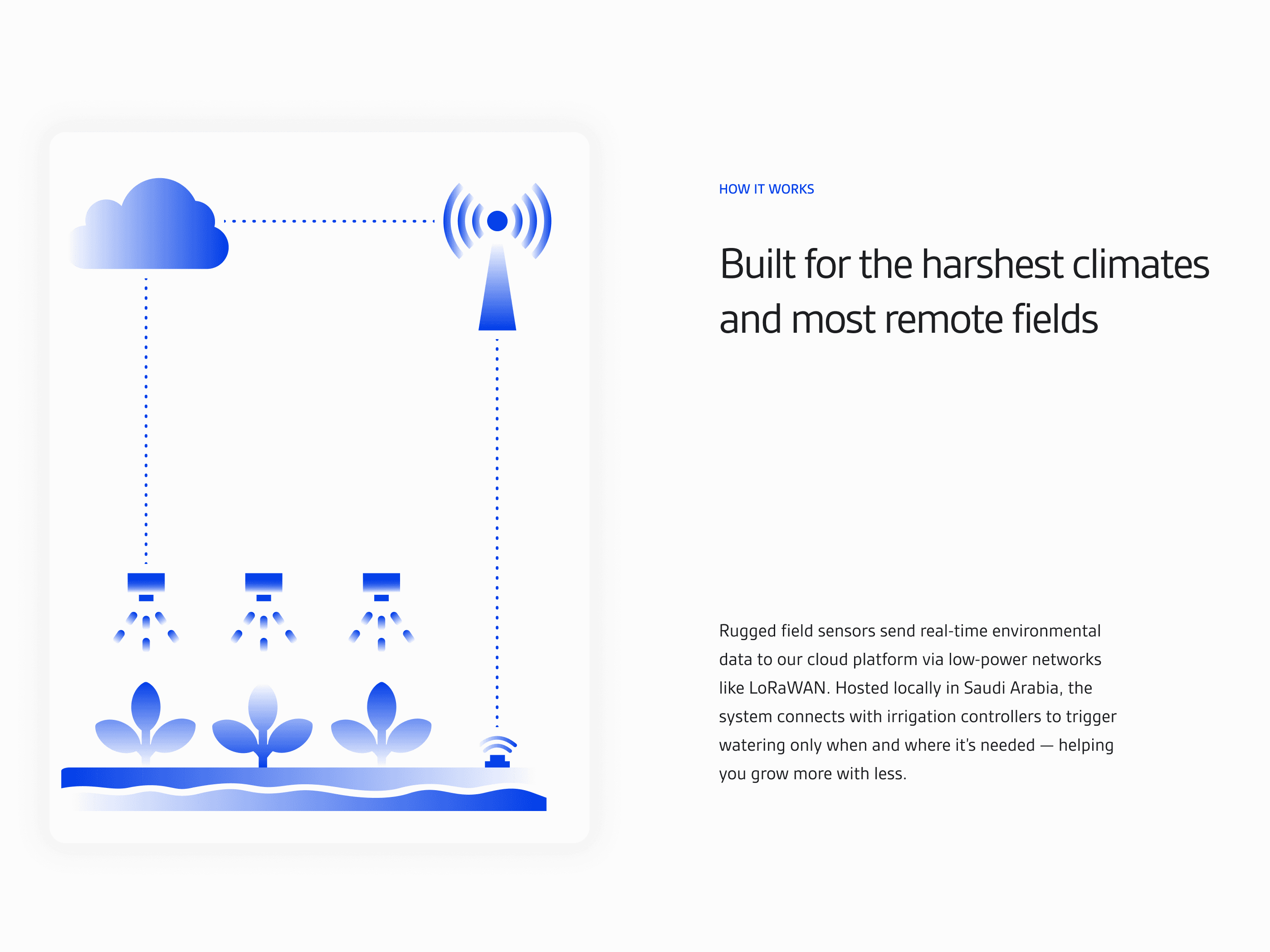 HOW IT WORKS

Built for the harshest climates and most remote fields

Rugged field sensors send real-time environmental data to our cloud platform via low-power networks like LoRaWAN. Hosted locally in Saudi Arabia, the system connects with irrigation controllers to trigger watering only when and where it's needed — helping you grow more with less.